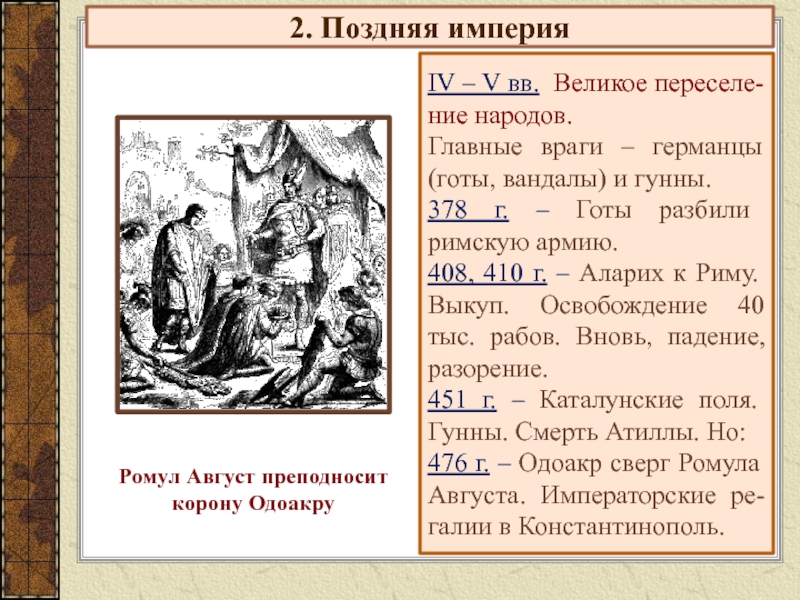 2. Поздняя империя

Ромул Август преподносит корону Одоакру

IV – V вв. Великое переселение народов.
Главные враги – германцы (готы, вандалы) и гунны.
378 г. – Готы разбили римскую армию.
408, 410 г. – Аларих к Риму. Выкуп. Освобождение 40 тыс. рабов. Вновь, падение, разорение.
451 г. – Каталунские поля. Гунны. Смерть Атиллы. Но:
476 г. – Одоакр сверг Ромула Августа. Императорские регалии в Константинополь.